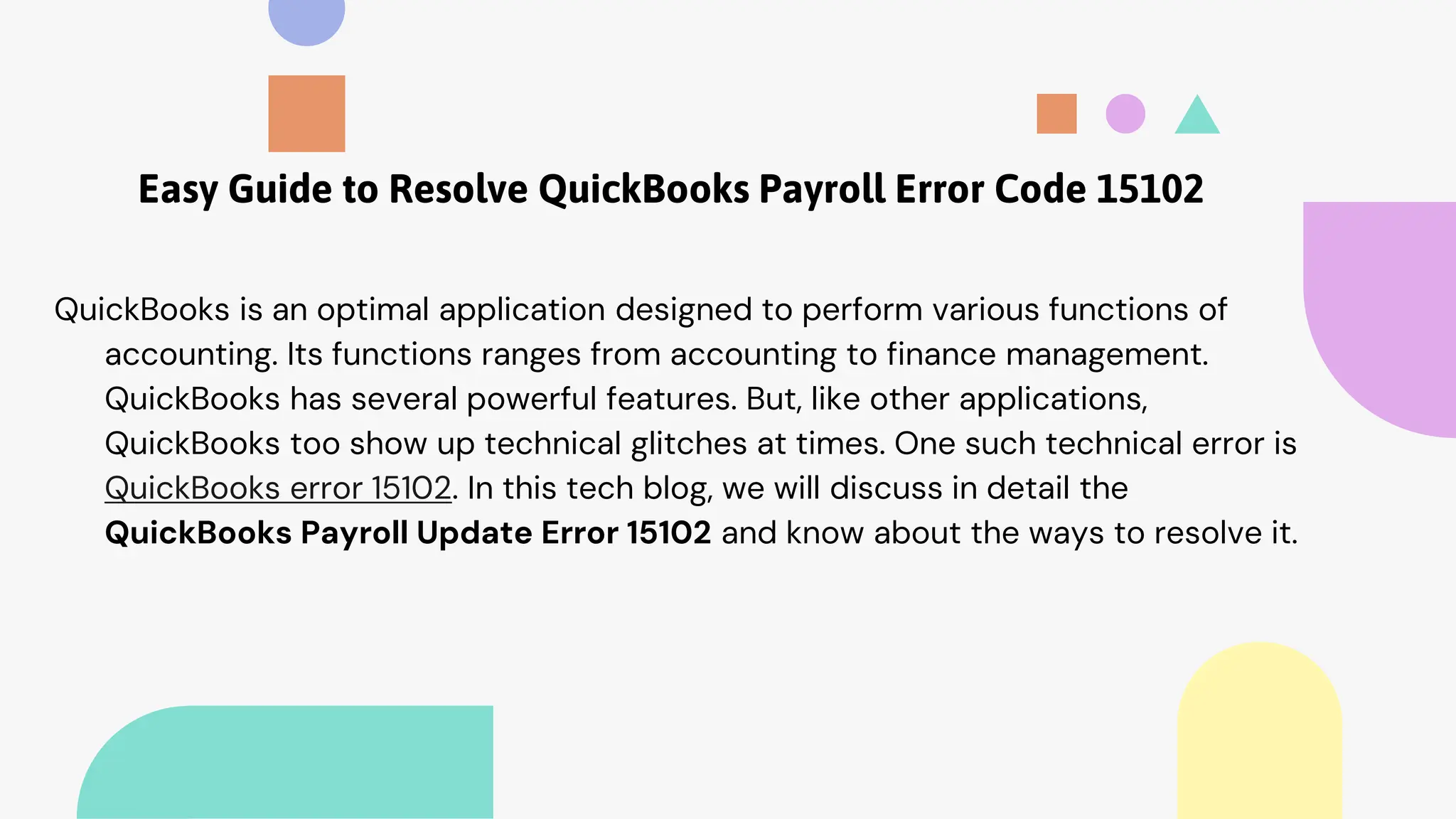 Easy Guide to Resolve QuickBooks Payroll Error Code 15102

QuickBooks is an optimal application designed to perform various functions of accounting. Its functions ranges from accounting to finance management. QuickBooks has several powerful features. But, like other applications, QuickBooks too show up technical glitches at times. One such technical error is QuickBooks error 15102. In this tech blog, we will discuss in detail the QuickBooks Payroll Update Error 15102 and know about the ways to resolve it.